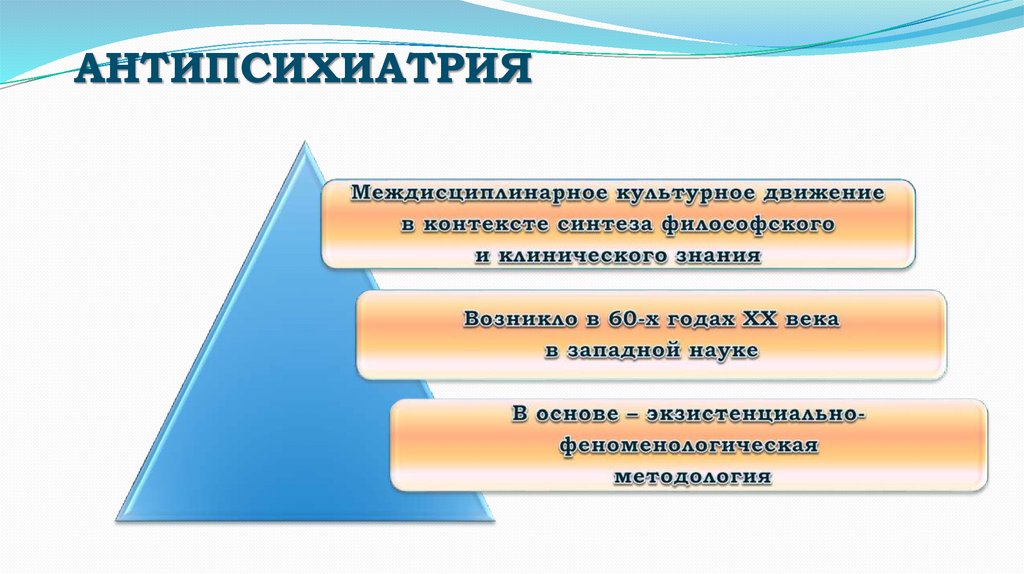 АНТИПСИХИАТРИЯ

Междисциплинарное культурное движение в контексте синтеза философского и клинического знания

Возникло в 60-х годах XX века в западной науке

В основе – экзистенциально-феноменологическая методология